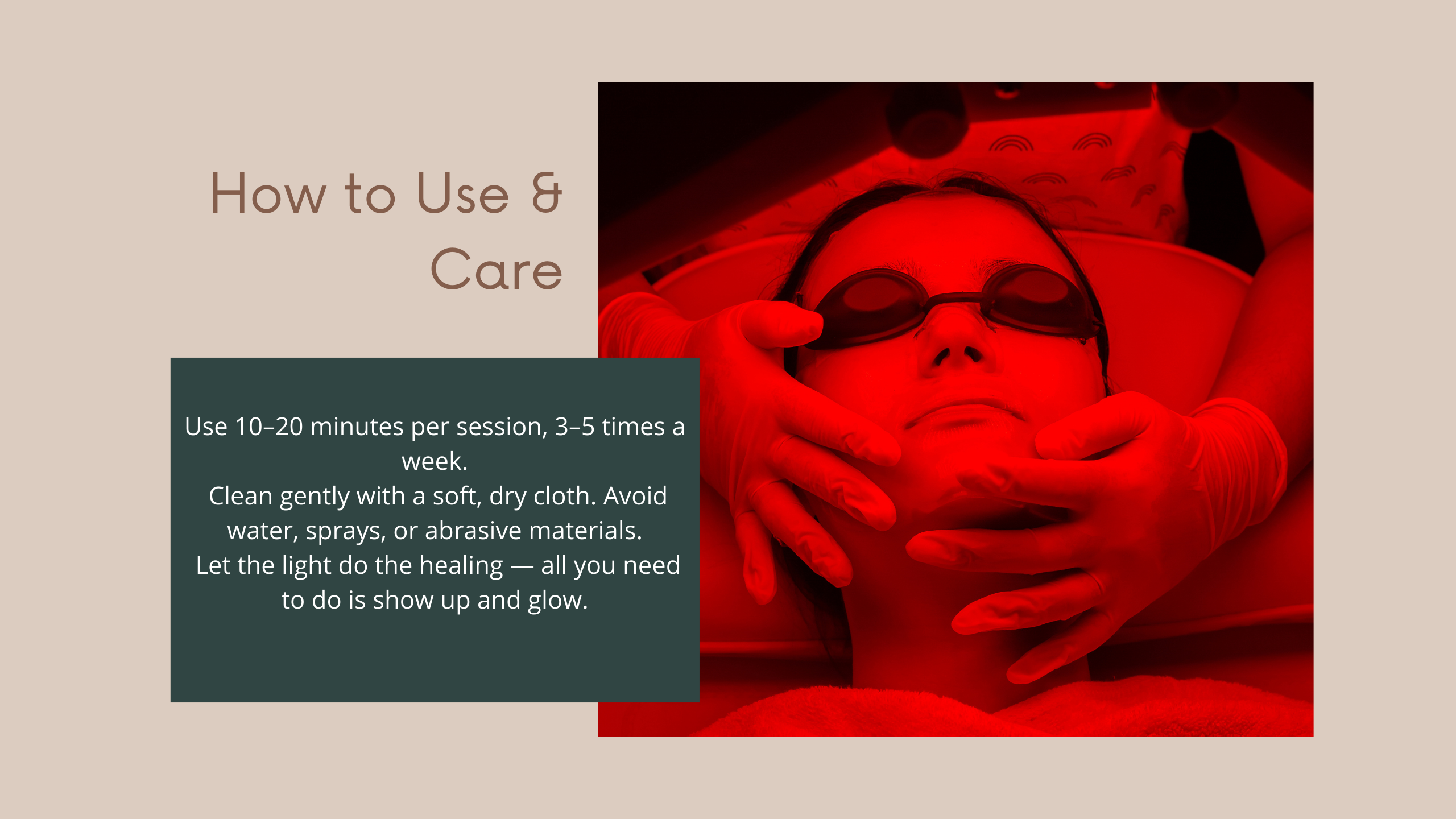 How to Use & Care

Use 10–20 minutes per session, 3–5 times a week.
Clean gently with a soft, dry cloth. Avoid water, sprays, or abrasive materials.
Let the light do the healing — all you need to do is show up and glow.